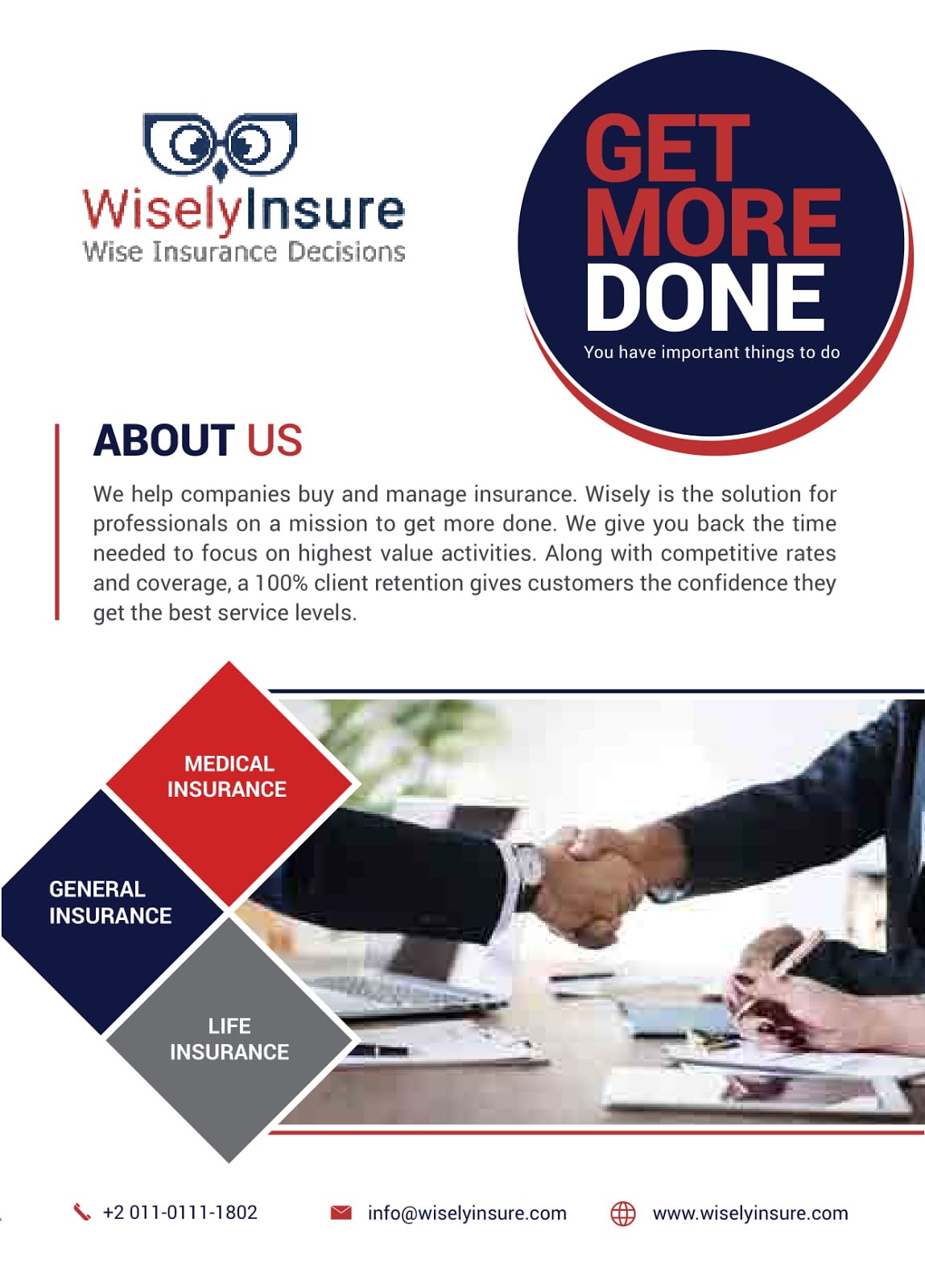 WiselyInsure
Wise Insurance Decisions

GET MORE DONE
You have important things to do

ABOUT US

We help companies buy and manage insurance. Wisely is the solution for professionals on a mission to get more done. We give you back the time needed to focus on highest value activities. Along with competitive rates and coverage, a 100% client retention gives customers the confidence they get the best service levels.

MEDICAL INSURANCE

GENERAL INSURANCE

LIFE INSURANCE

+2 011-0111-1802
info@wiselyinsure.com
www.wiselyinsure.com